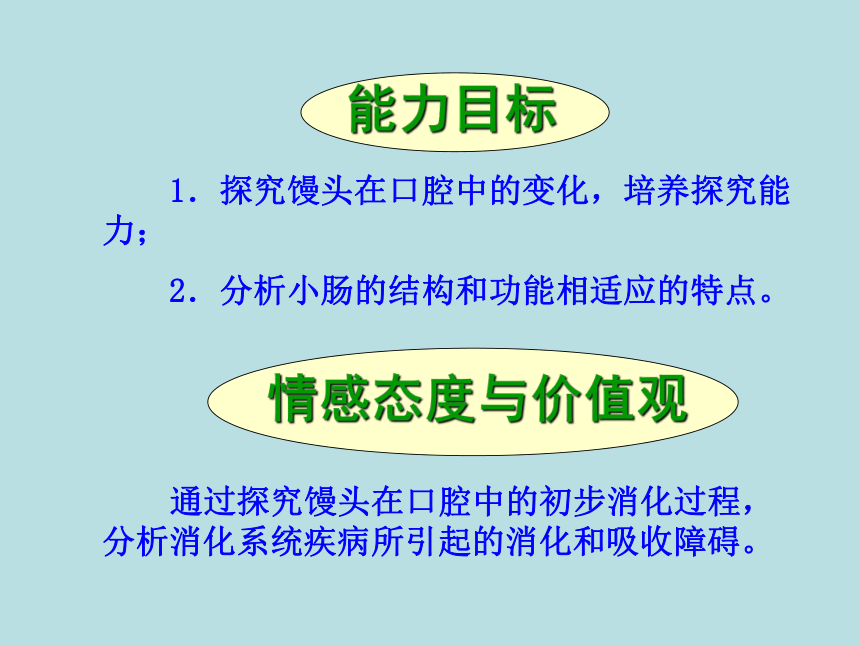 能力目标

1．探究馒头在口腔中的变化，培养探究能力；

2．分析小肠的结构和功能相适应的特点。

情感态度与价值观

通过探究馒头在口腔中的初步消化过程，分析消化系统疾病所引起的消化和吸收障碍。